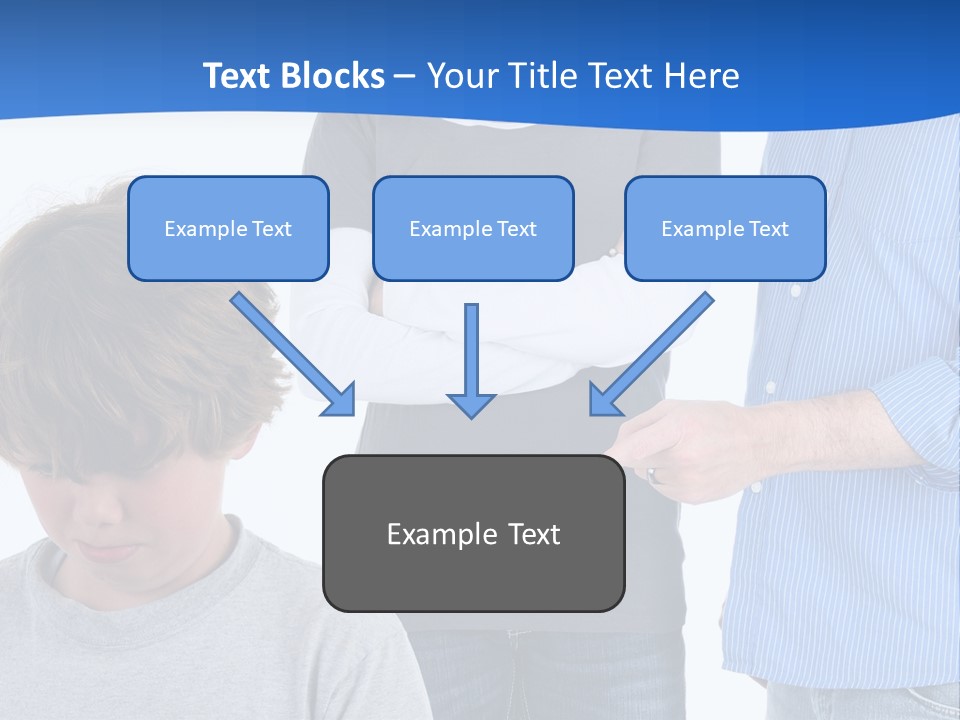 Text Blocks – Your Title Text Here

Example Text

Example Text

Example Text

Example Text